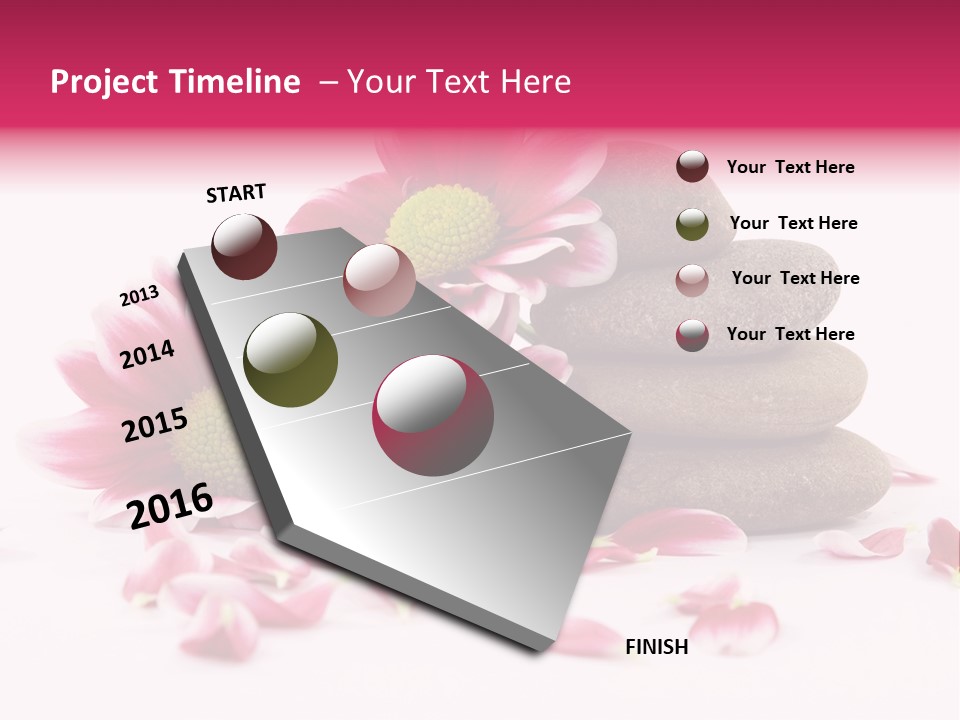 Project Timeline – Your Text Here

START

2013

2014

2015

2016

FINISH

Your Text Here

Your Text Here

Your Text Here

Your Text Here